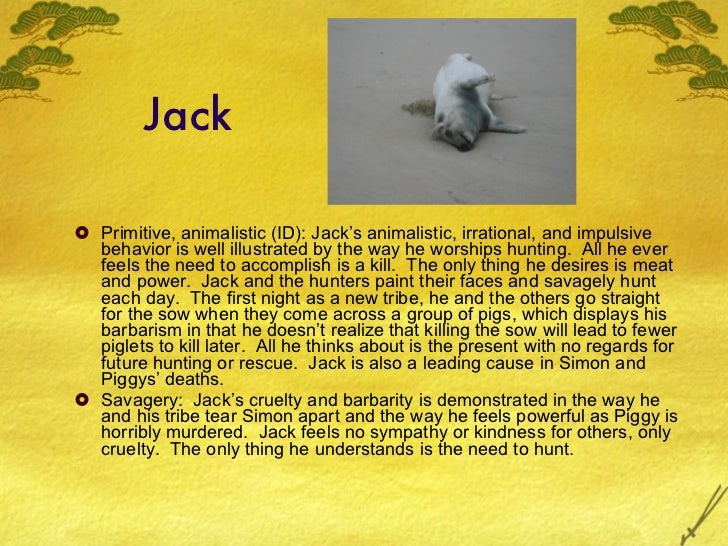 Jack

Primitive, animalistic (ID): Jack's animalistic, irrational, and impulsive behavior is well illustrated by the way he worships hunting. All he ever feels the need to accomplish is a kill. The only thing he desires is meat and power. Jack and the hunters paint their faces and savagely hunt each day. The first night as a new tribe, he and the others go straight for the sow when they come across a group of pigs, which displays his barbarism in that he doesn't realize that killing the sow will lead to fewer piglets to kill later. All he thinks about is the present with no regards for future hunting or rescue. Jack is also a leading cause in Simon and Piggys' deaths.

Savagery: Jack's cruelty and barbarity is demonstrated in the way he and his tribe tear Simon apart and the way he feels powerful as Piggy is horribly murdered. Jack feels no sympathy or kindness for others, only cruelty. The only thing he understands is the need to hunt.